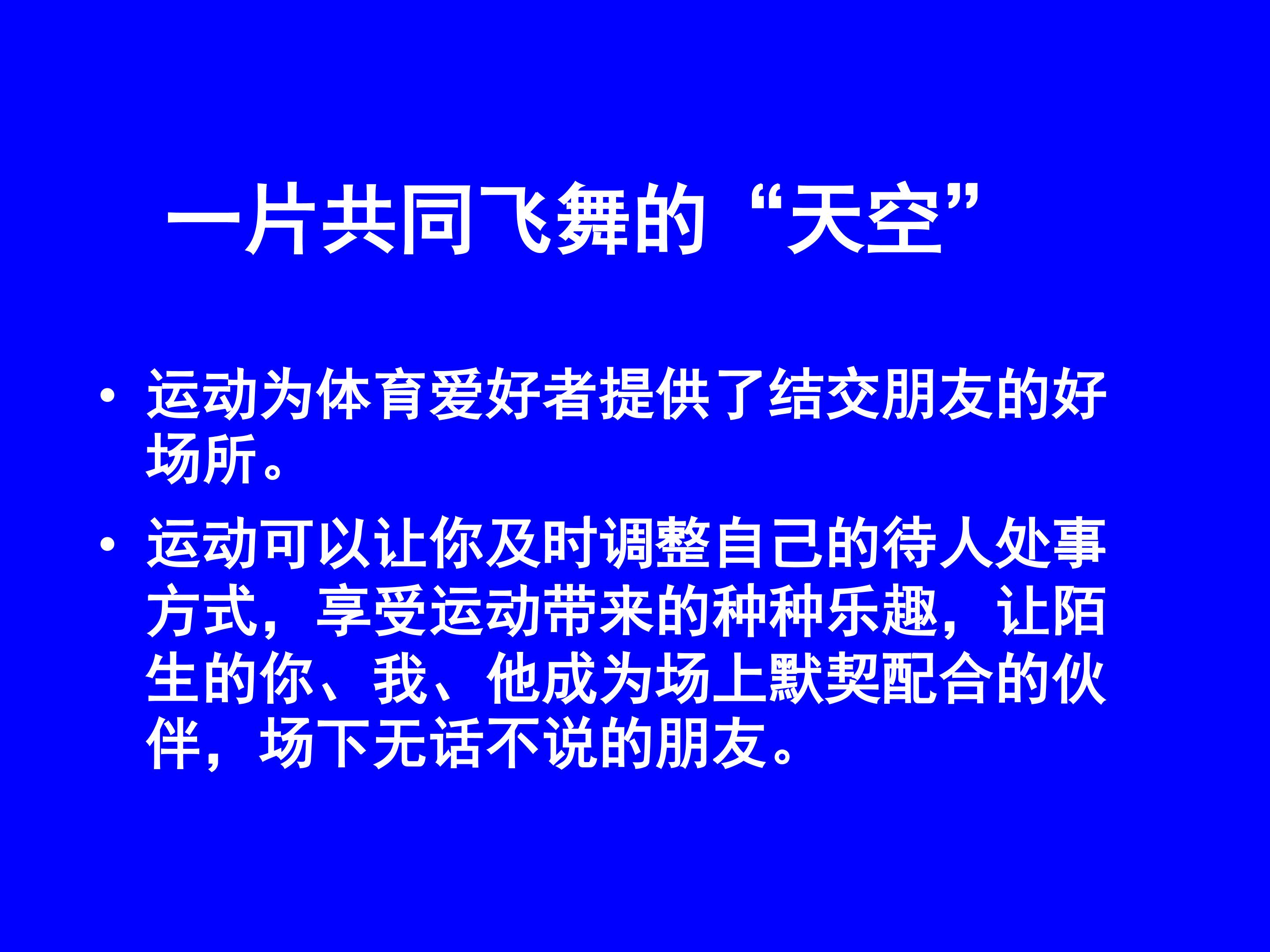 一片共同飞舞的“天空”

• 运动为体育爱好者提供了结交朋友的好场所。

• 运动可以让你及时调整自己的待人处事方式，享受运动带来的种种乐趣，让陌生的你、我、他成为场上默契配合的伙伴，场下无话不说的朋友。